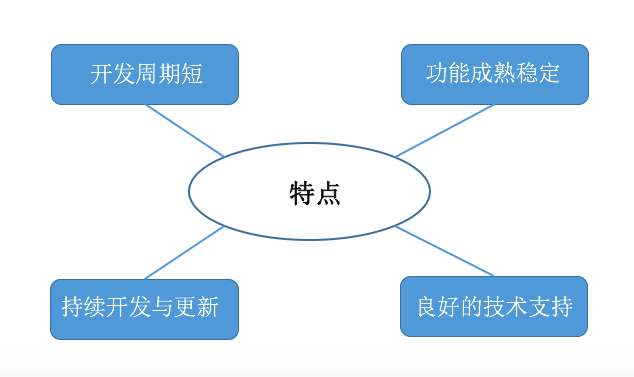 开发周期短

功能成熟稳定

特点

持续开发与更新

良好的技术支持